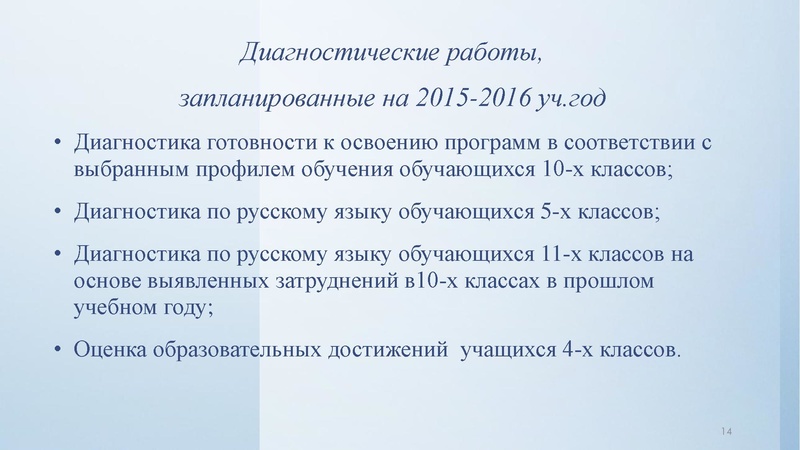 Диагностические работы,

запланированные на 2015-2016 уч.год

• Диагностика готовности к освоению программ в соответствии с выбранным профилем обучения обучающихся 10-х классов;

• Диагностика по русскому языку обучающихся 5-х классов;

• Диагностика по русскому языку обучающихся 11-х классов на основе выявленных затруднений в10-х классах в прошлом учебном году;

• Оценка образовательных достижений  учащихся 4-х классов.

14